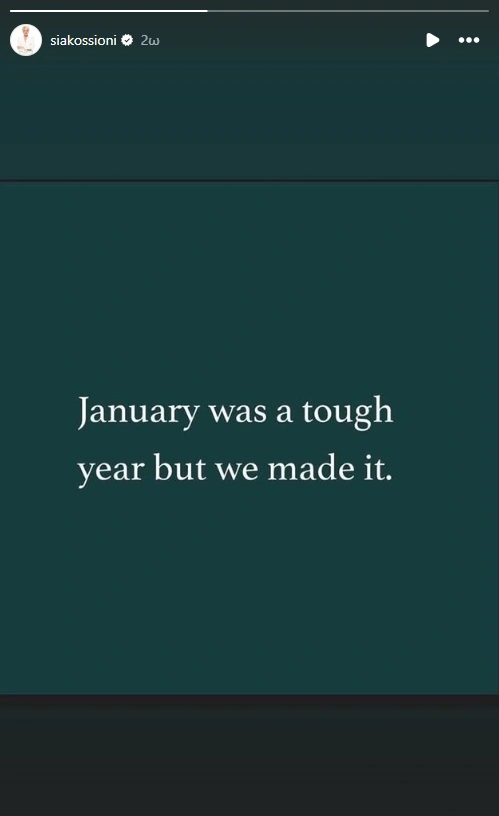 siakossioni 2ω

January was a tough year but we made it.